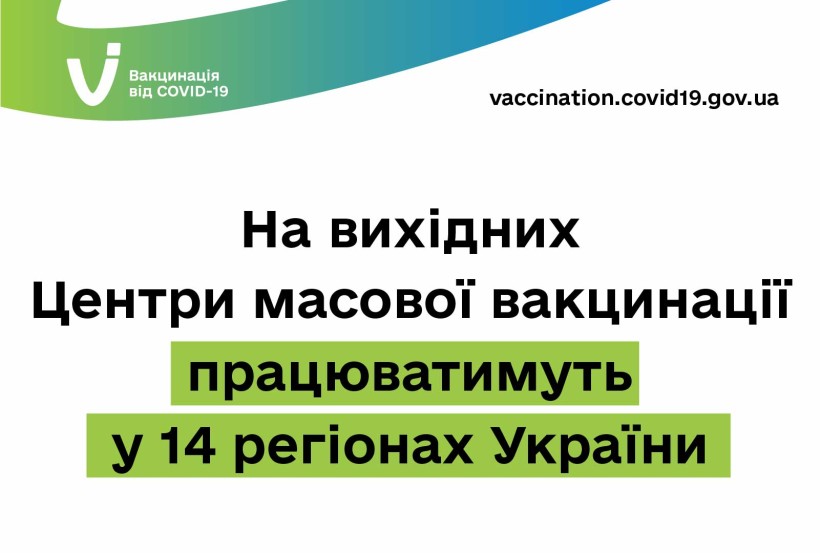 Вакцинація від COVID-19

vaccination.covid19.gov.ua

На вихідних Центри масової вакцинації працюватимуть у 14 регіонах України